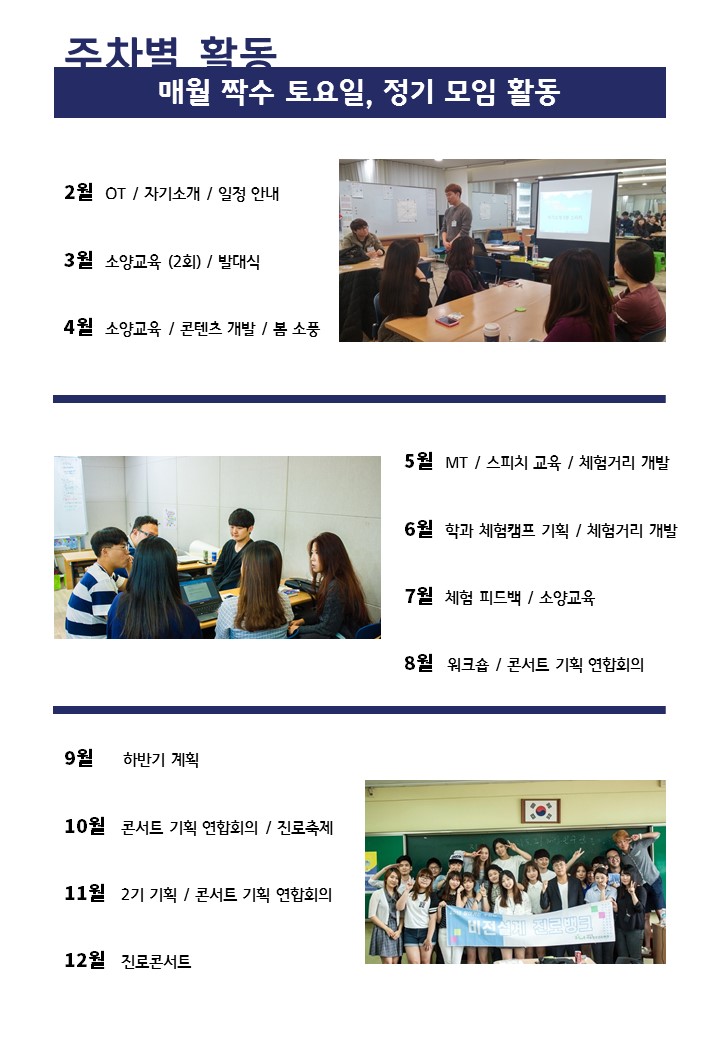 주차별 활동

매월 짝수 토요일, 정기 모임 활동

2월 OT / 자기소개 / 일정 안내

3월 소양교육 (2회) / 발대식

4월 소양교육 / 콘텐츠 개발 / 봄 소풍

5월 MT / 스피치 교육 / 체험거리 개발

6월 학과 체험캠프 기획 / 체험거리 개발

7월 체험 피드백 / 소양교육

8월 워크숍 / 콘서트 기획 연합회의

9월 하반기 계획

10월 콘서트 기획 연합회의 / 진로축제

11월 2기 기획 / 콘서트 기획 연합회의

12월 진로콘서트

비전설계 진로캠프